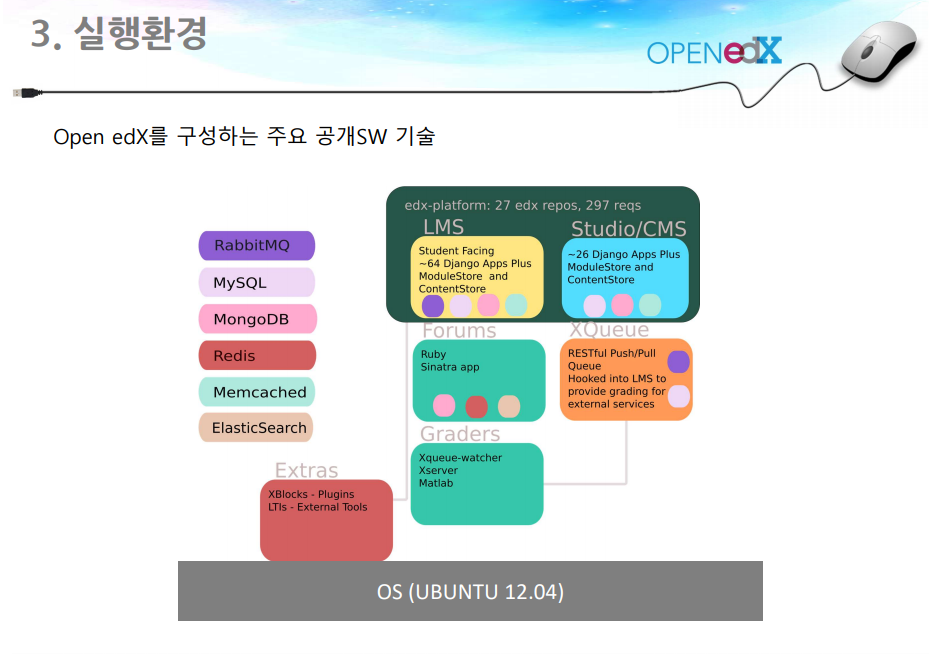 3. 실행환경

OPENedX

Open edX를 구성하는 주요 공개SW 기술

RabbitMQ

MySQL

MongoDB

Redis

Memcached

ElasticSearch

edx-platform: 27 edx repos, 297 reqs

LMS

Student Facing
~64 Django Apps Plus
ModuleStore and
ContentStore

Studio/CMS

~26 Django Apps Plus
ModuleStore and
ContentStore

Forums

Ruby
Sinatra app

XQueue

RESTful Push/Pull
Queue
Hooked into LMS to
provide grading for
external services

Graders

Xqueue-watcher
Xserver
Matlab

Extras

XBlocks - Plugins
LTIs - External Tools

OS (UBUNTU 12.04)